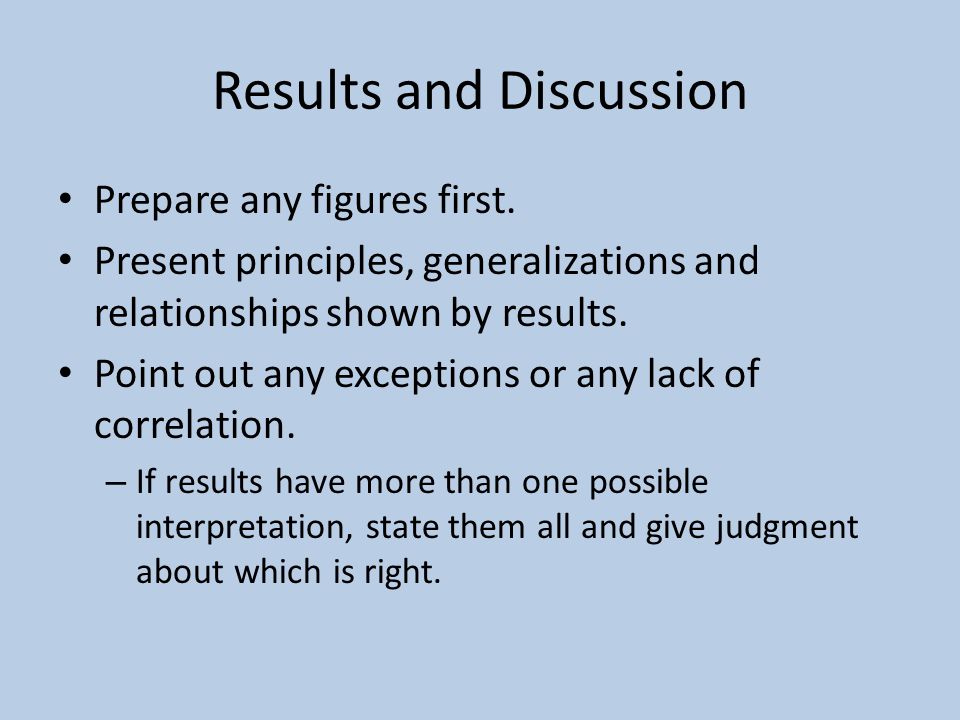 Results and Discussion

• Prepare any figures first.
• Present principles, generalizations and relationships shown by results.
• Point out any exceptions or any lack of correlation.
– If results have more than one possible interpretation, state them all and give judgment about which is right.